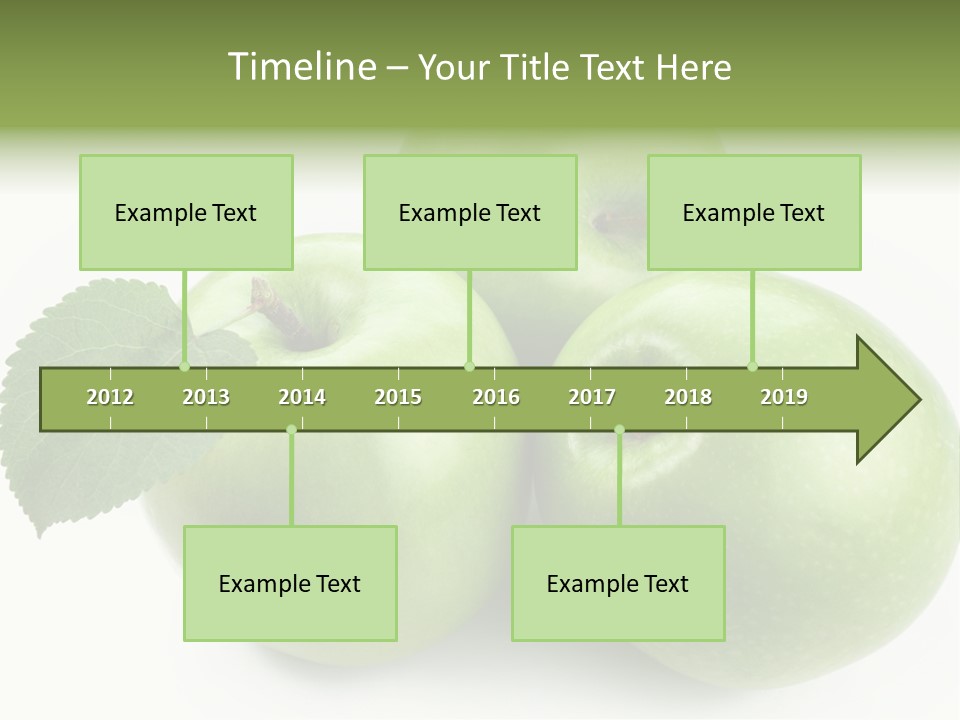 Timeline – Your Title Text Here

Example Text

Example Text

Example Text

2012 2013 2014 2015 2016 2017 2018 2019

Example Text

Example Text